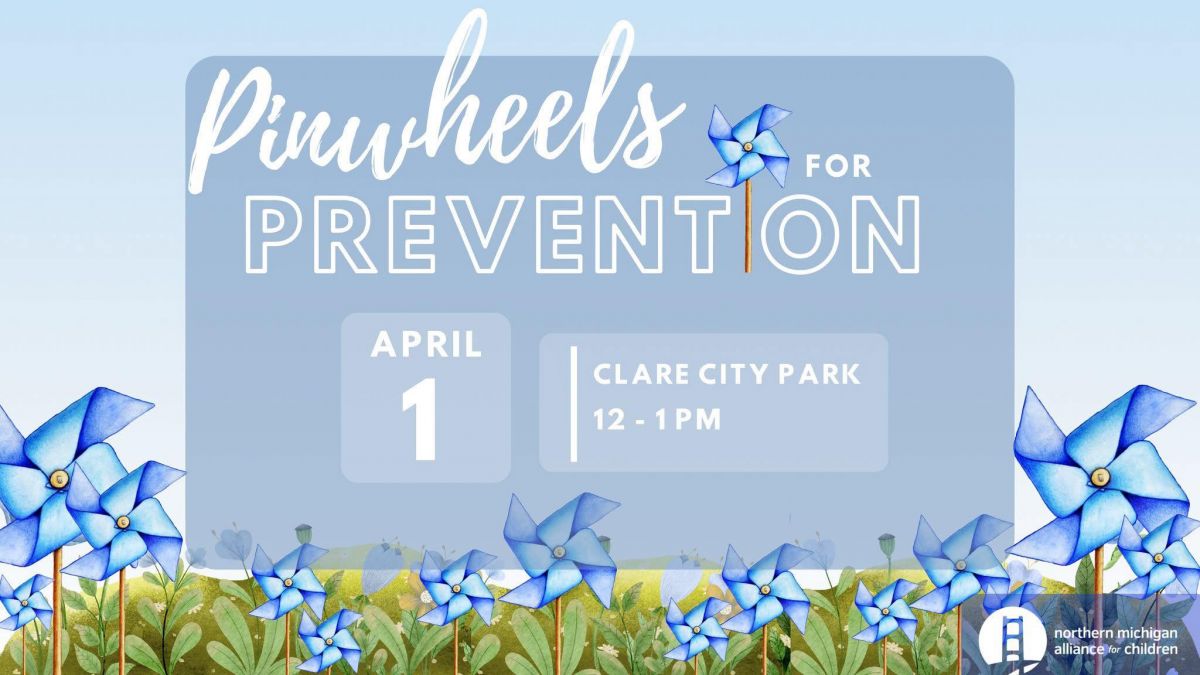 Pinwheels FOR PREVENTION

APRIL 1

CLARE CITY PARK
12 - 1PM

northern michigan alliance for children